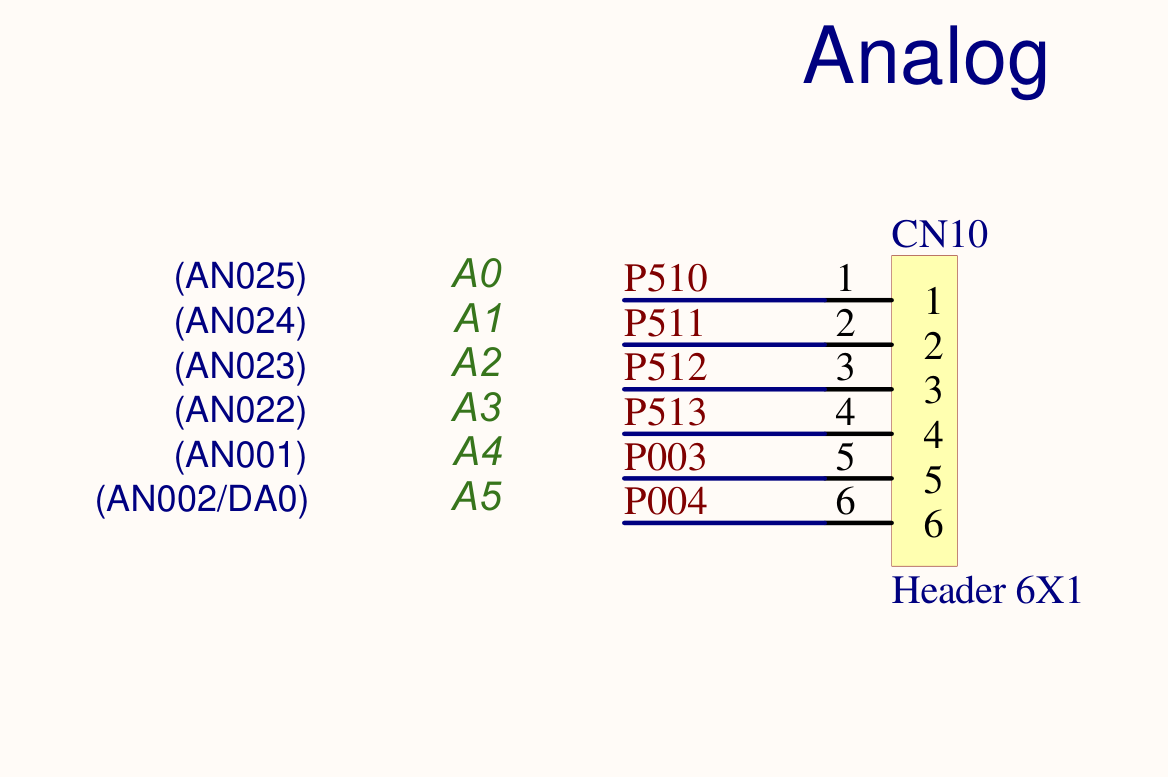 Analog

CN10

(AN025) A0 P510 1 1
(AN024) A1 P511 2 2
(AN023) A2 P512 3 3
(AN022) A3 P513 4 4
(AN001) A4 P003 5 5
(AN002/DA0) A5 P004 6 6

Header 6X1